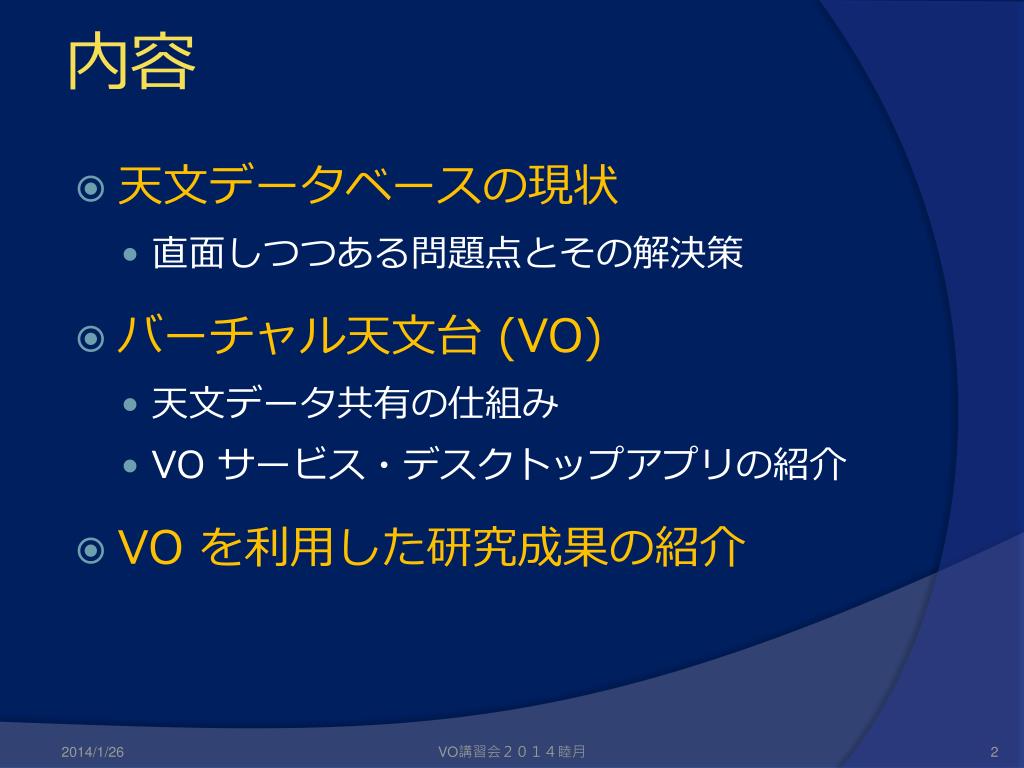 内容

天文データベースの現状
直面しつつある問題点とその解決策

バーチャル天文台 (VO)
天文データ共有の仕組み
VO サービス・デスクトップアプリの紹介

VO を利用した研究成果の紹介

2014/1/26 VO講習会２０１４睦月 2